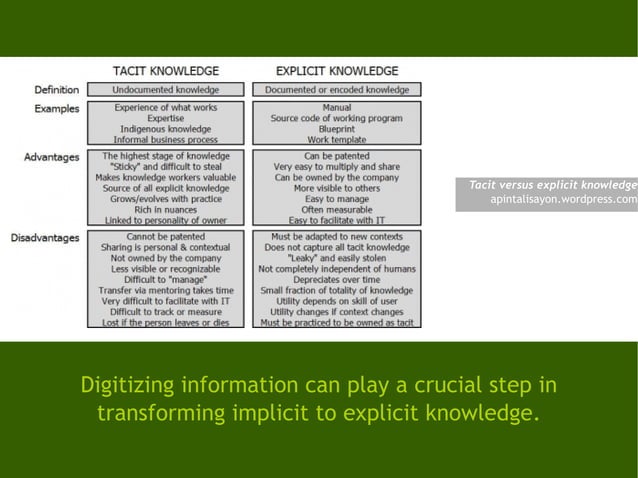 | | TACIT KNOWLEDGE | EXPLICIT KNOWLEDGE |
|---|---|---|
| Definition | Undocumented knowledge | Documented or encoded knowledge |
| Examples | Experience of what works<br>Expertise<br>Indigenous knowledge<br>Informal business process | Manual<br>Source code of working program<br>Blueprint<br>Work template |
| Advantages | The highest stage of knowledge<br>"Sticky" and difficult to steal<br>Makes knowledge workers valuable<br>Source of all explicit knowledge<br>Grows/evolves with practice<br>Rich in nuances<br>Linked to personality of owner | Can be patented<br>Very easy to multiply and share<br>Can be owned by the company<br>More visible to others<br>Easy to manage<br>Often measurable<br>Easy to facilitate with IT |
| Disadvantages | Cannot be patented<br>Sharing is personal & contextual<br>Not owned by the company<br>Less visible or recognizable<br>Difficult to "manage"<br>Transfer via mentoring takes time<br>Very difficult to facilitate with IT<br>Difficult to track or measure<br>Lost if the person leaves or dies | Must be adapted to new contexts<br>Does not capture all tacit knowledge<br>"Leaky" and easily stolen<br>Not completely independent of humans<br>Depreciates over time<br>Small fraction of totality of knowledge<br>Utility depends on skill of user<br>Utility changes if context changes<br>Must be practiced to be owned as tacit |

Tacit versus explicit knowledge
apintalisayon.wordpress.com

Digitizing information can play a crucial step in transforming implicit to explicit knowledge.